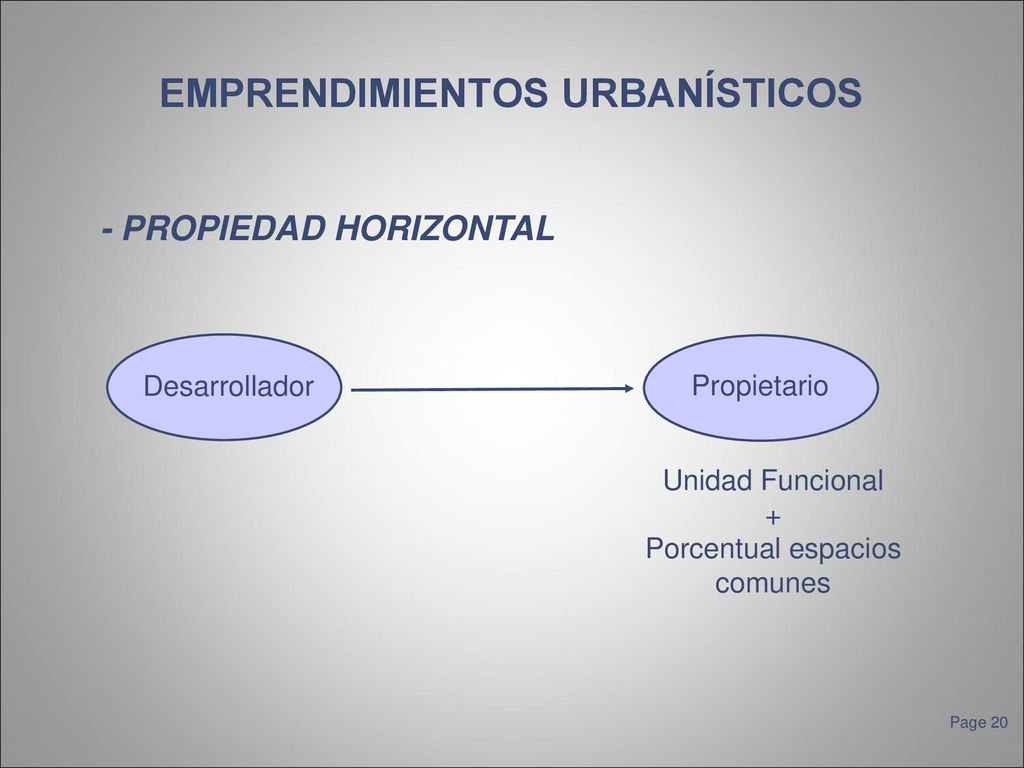 EMPRENDIMIENTOS URBANÍSTICOS

- PROPIEDAD HORIZONTAL

Desarrollador

Propietario

Unidad Funcional
+
Porcentual espacios comunes

Page 20